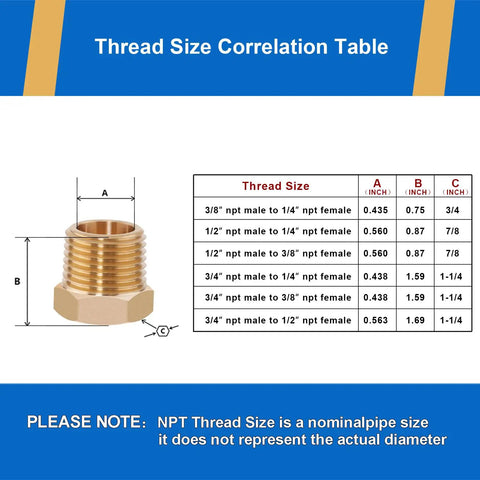 Thread Size Correlation Table

A

B

C

| Thread Size | A (INCH) | B (INCH) | C (INCH) |
|---|---|---|---|
| 3/8" npt male to 1/4" npt female | 0.435 | 0.75 | 3/4 |
| 1/2" npt male to 1/4" npt female | 0.560 | 0.87 | 7/8 |
| 1/2" npt male to 3/8" npt female | 0.560 | 0.87 | 7/8 |
| 3/4" npt male to 1/4" npt female | 0.438 | 1.59 | 1-1/4 |
| 3/4" npt male to 3/8" npt female | 0.438 | 1.59 | 1-1/4 |
| 3/4" npt male to 1/2" npt female | 0.563 | 1.69 | 1-1/4 |

PLEASE NOTE: NPT Thread Size is a nominalpipe size it does not represent the actual diameter